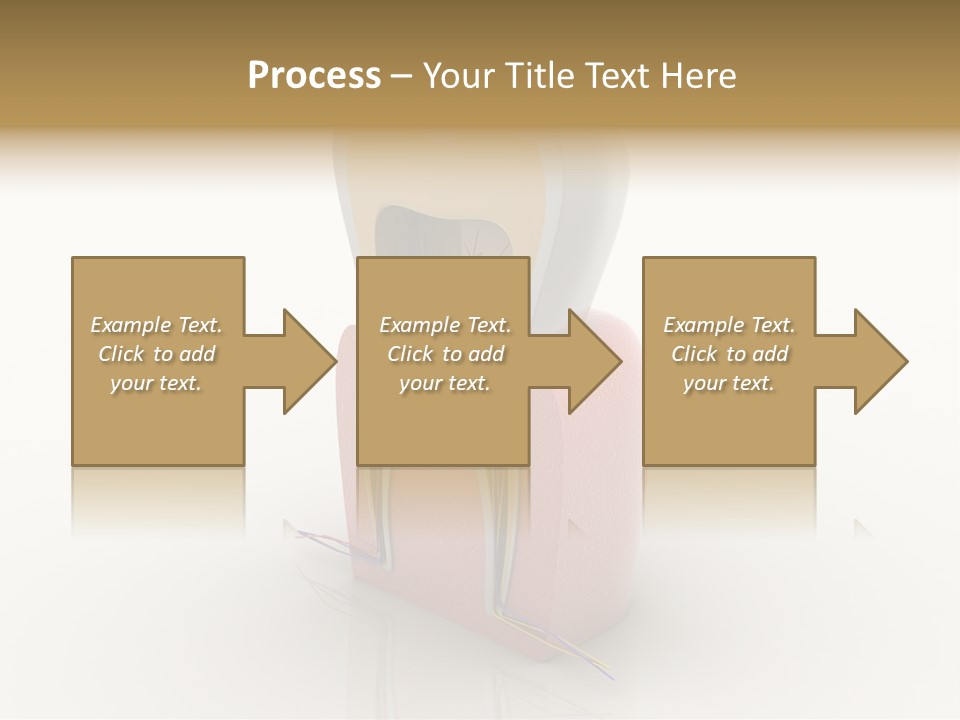 Process – Your Title Text Here

Example Text. Click to add your text.

Example Text. Click to add your text.

Example Text. Click to add your text.